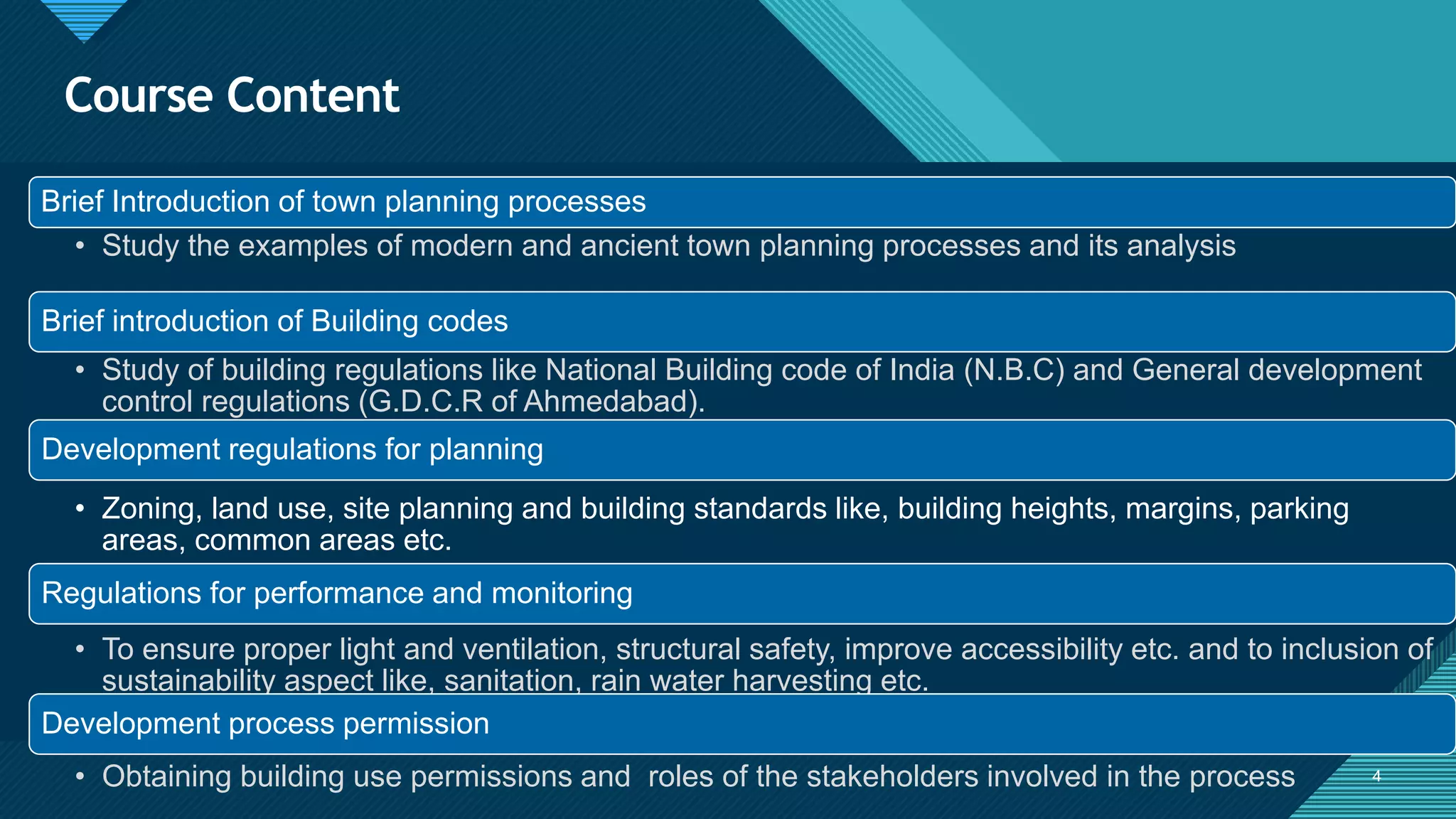 Course Content

Brief Introduction of town planning processes

• Study the examples of modern and ancient town planning processes and its analysis

Brief introduction of Building codes

• Study of building regulations like National Building code of India (N.B.C) and General development control regulations (G.D.C.R of Ahmedabad).

Development regulations for planning

• Zoning, land use, site planning and building standards like, building heights, margins, parking areas, common areas etc.

Regulations for performance and monitoring

• To ensure proper light and ventilation, structural safety, improve accessibility etc. and to inclusion of sustainability aspect like, sanitation, rain water harvesting etc.

Development process permission

• Obtaining building use permissions and roles of the stakeholders involved in the process

4